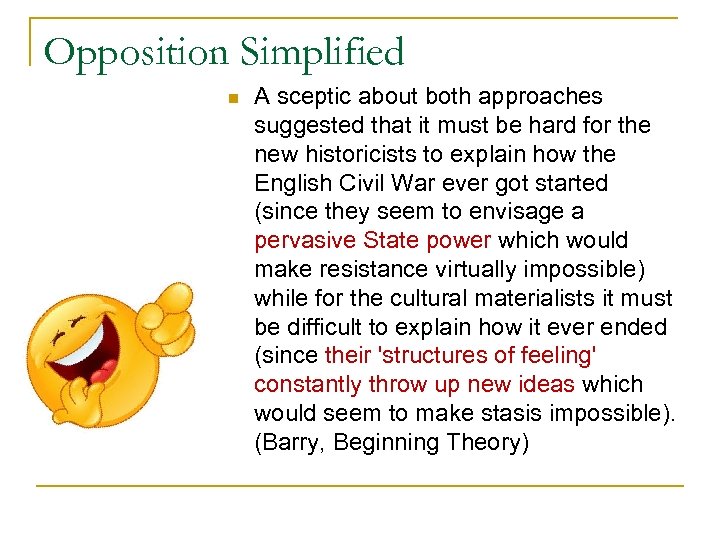 Opposition Simplified

A sceptic about both approaches suggested that it must be hard for the new historicists to explain how the English Civil War ever got started (since they seem to envisage a pervasive State power which would make resistance virtually impossible) while for the cultural materialists it must be difficult to explain how it ever ended (since their 'structures of feeling' constantly throw up new ideas which would seem to make stasis impossible). (Barry, Beginning Theory)